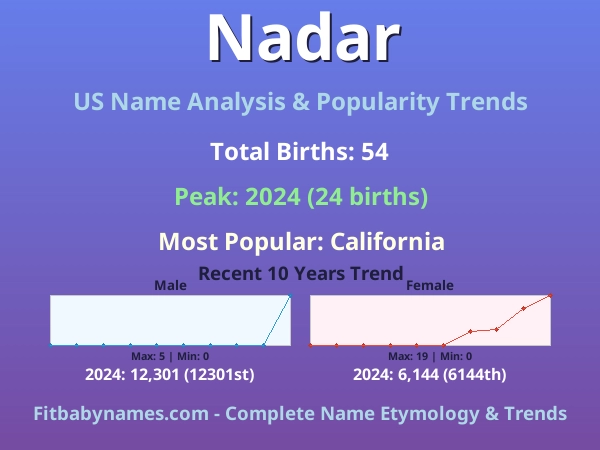 Nadar

US Name Analysis & Popularity Trends

Total Births: 54

Peak: 2024 (24 births)

Most Popular: California

Recent 10 Years Trend

Male

Max: 5 | Min: 0

2024: 12,301 (12301st)

Female

Max: 19 | Min: 0

2024: 6,144 (6144th)

Fitbabynames.com - Complete Name Etymology & Trends